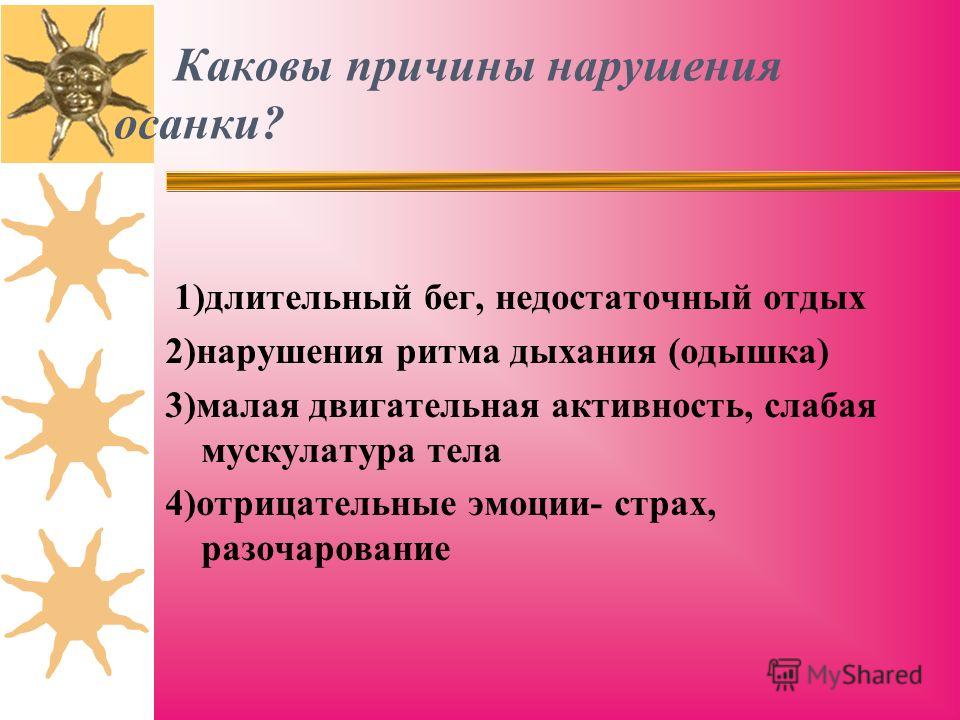 Каковы причины нарушения осанки?

1)длительный бег, недостаточный отдых
2)нарушения ритма дыхания (одышка)
3)малая двигательная активность, слабая мускулатура тела
4)отрицательные эмоции- страх, разочарование

MyShared